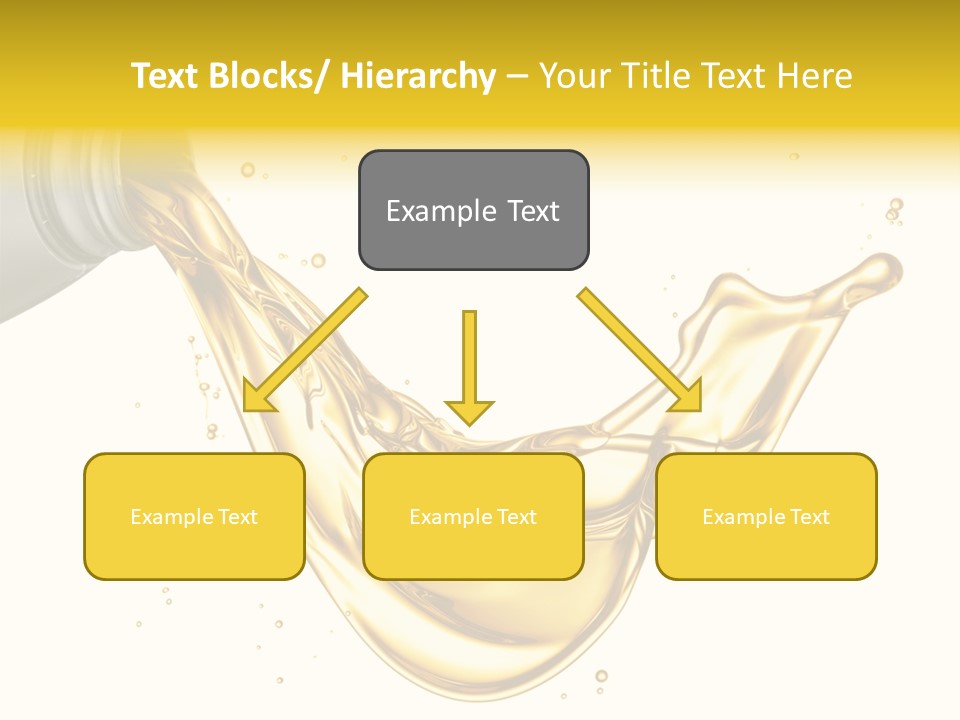 Text Blocks/ Hierarchy – Your Title Text Here

Example Text

Example Text

Example Text

Example Text